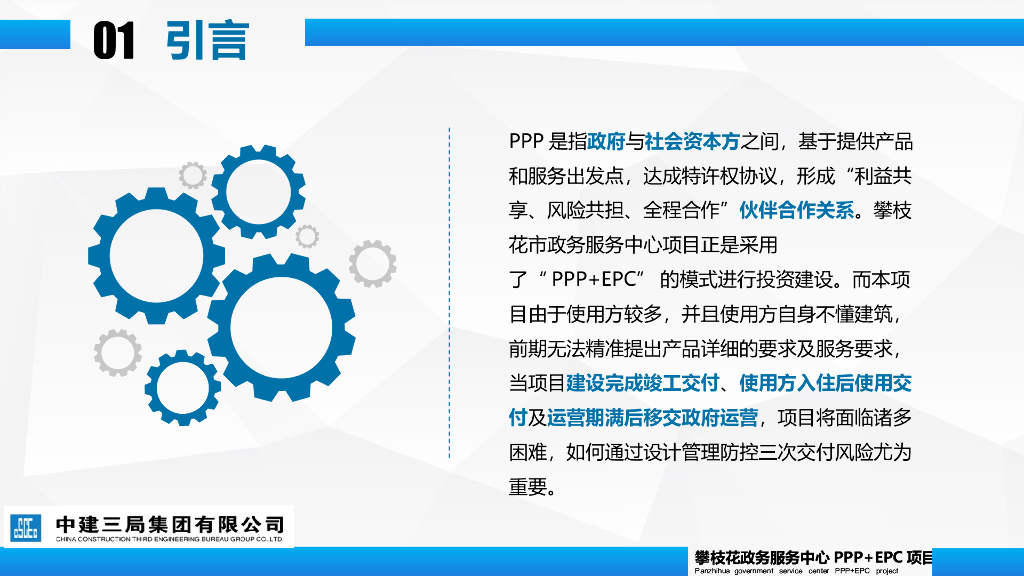 01 引言

PPP 是指政府与社会资本方之间，基于提供产品和服务出发点，达成特许权协议，形成“利益共享、风险共担、全程合作”伙伴合作关系。攀枝花市政务服务中心项目正是采用了“PPP+EPC”的模式进行投资建设。而本项目由于使用方较多，并且使用方自身不懂建筑，前期无法精准提出产品详细的要求及服务要求，当项目建设完成竣工交付、使用方入住后使用交付及运营期满后移交政府运营，项目将面临诸多困难，如何通过设计管理防控三次交付风险尤为重要。

中建三局集团有限公司
CHINA CONSTRUCTION THIRD ENGINEERING BUREAU GROUP CO.,LTD.

攀枝花政务服务中心 PPP+EPC 项目
Panzhihua government service center PPP+EPC project